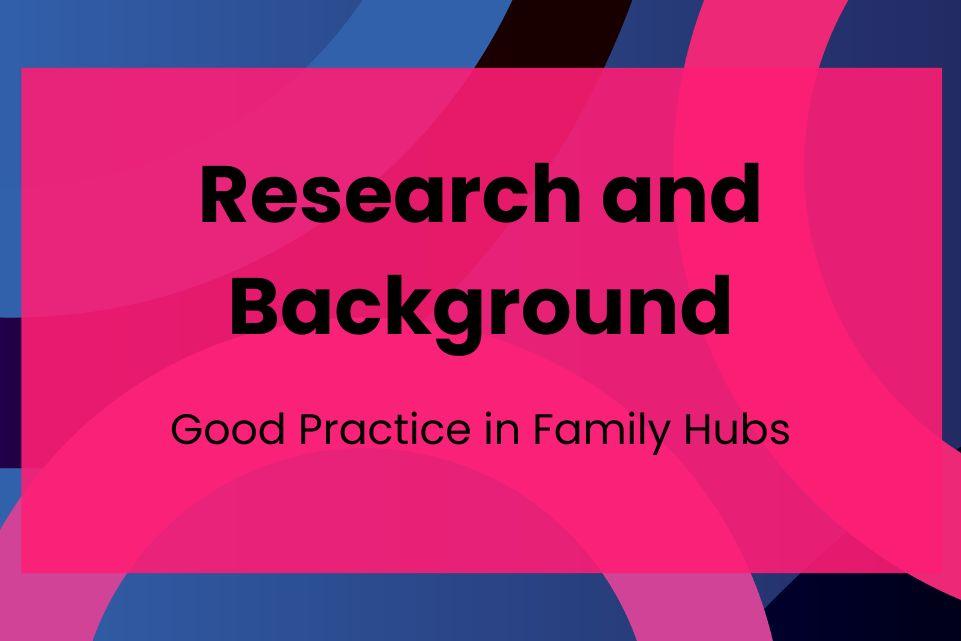 Research and Background

Good Practice in Family Hubs